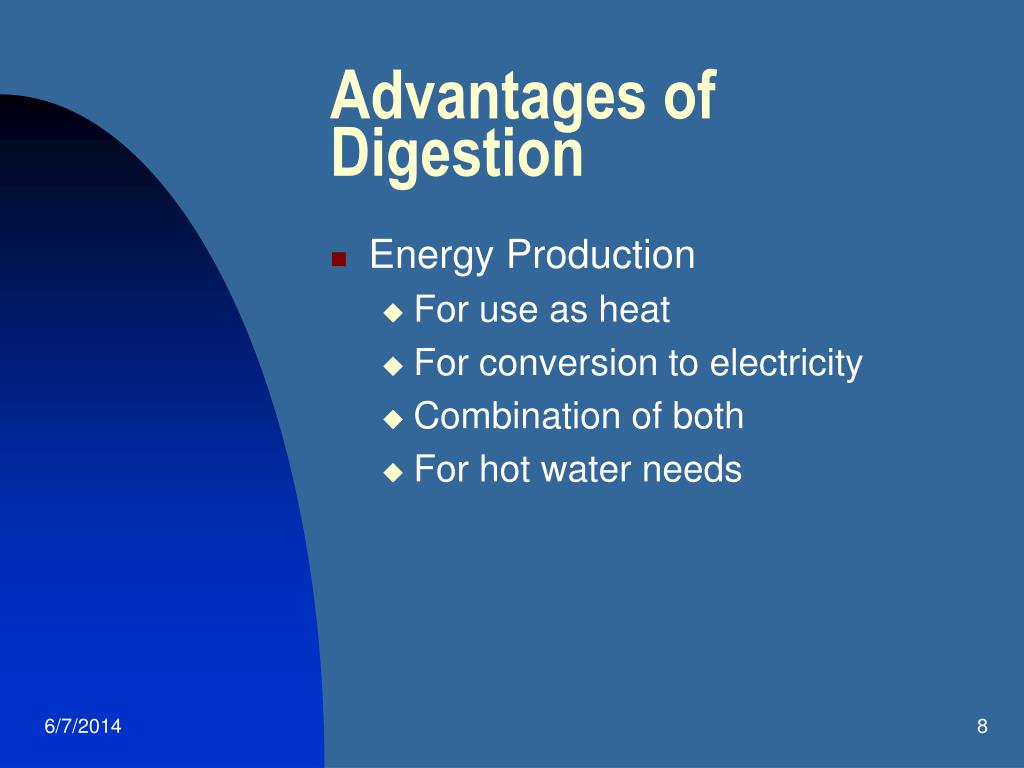 Advantages of Digestion

Energy Production
For use as heat
For conversion to electricity
Combination of both
For hot water needs

6/7/2014

8